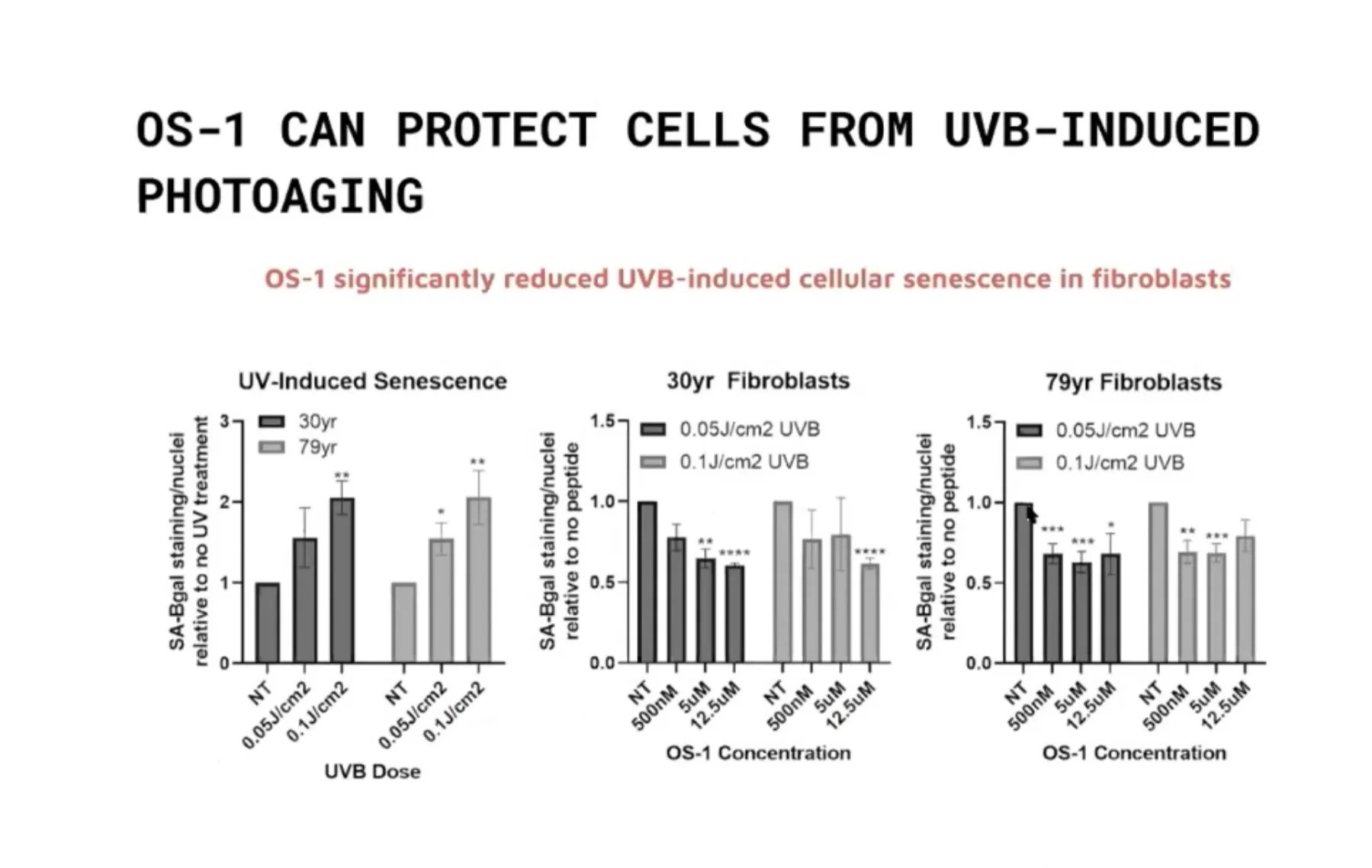 OS-1 CAN PROTECT CELLS FROM UVB-INDUCED PHOTOAGING

OS-1 significantly reduced UVB-induced cellular senescence in fibroblasts

UV-Induced Senescence

SA-Bgal staining/nuclei relative to no UV treatment

3
2
1
0

30yr
79yr

**
*
**

NT
0.05J/cm2
0.1J/cm2
NT
0.05J/cm2
0.1J/cm2

UVB Dose

30yr Fibroblasts

SA-Bgal staining/nuclei relative to no peptide

1.5
1.0
0.5
0.0

0.05J/cm2 UVB
0.1J/cm2 UVB

**
****
****

NT
500nM
5uM
12.5uM
NT
500nM
5uM
12.5uM

OS-1 Concentration

79yr Fibroblasts

SA-Bgal staining/nuclei relative to no peptide

1.5
1.0
0.5
0.0

0.05J/cm2 UVB
0.1J/cm2 UVB

***
***
*
**
***

NT
500nM
5uM
12.5uM
NT
500nM
5uM
12.5uM

OS-1 Concentration